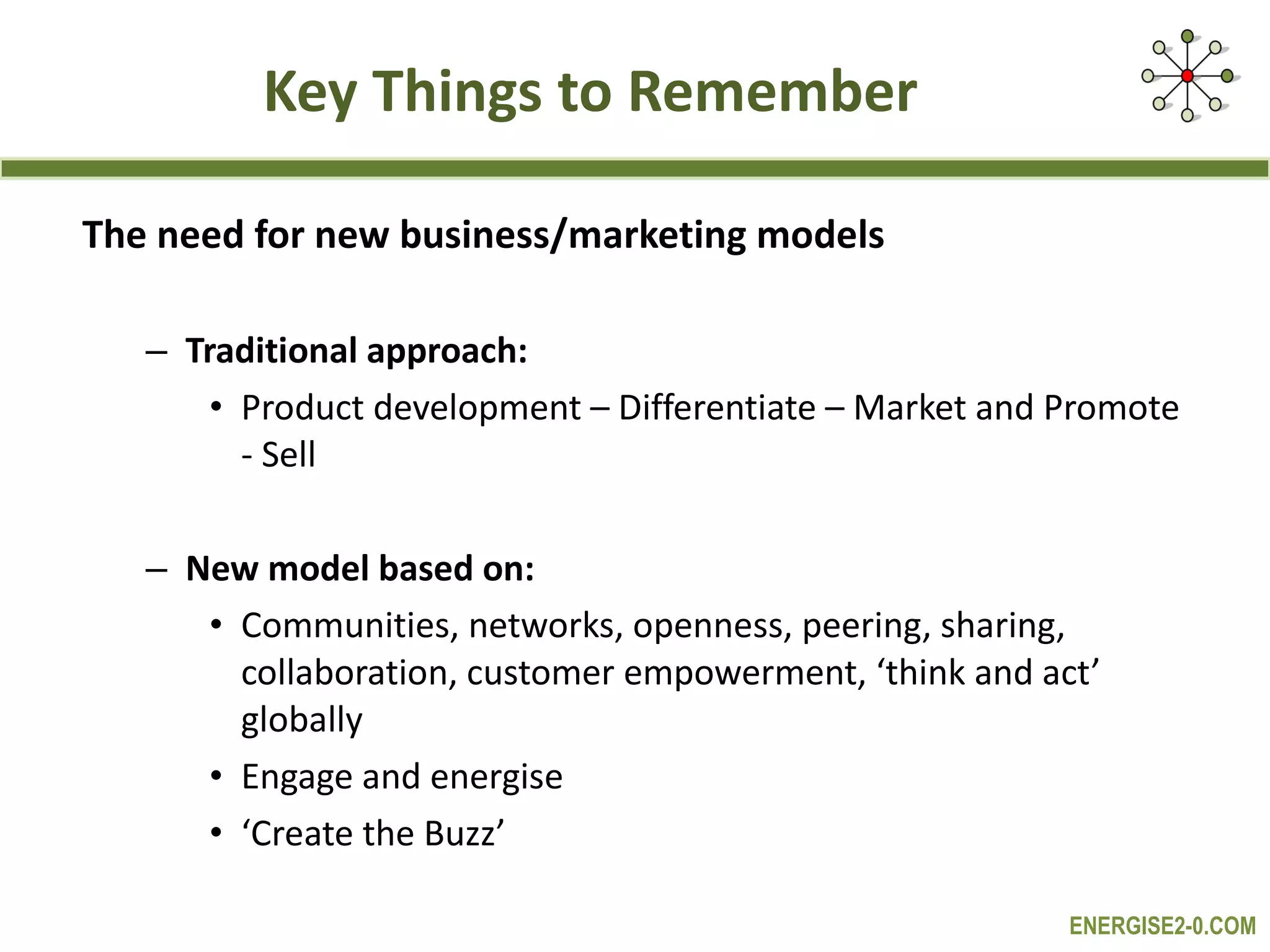 Key Things to Remember

The need for new business/marketing models

– Traditional approach:

• Product development – Differentiate – Market and Promote - Sell

– New model based on:

• Communities, networks, openness, peering, sharing, collaboration, customer empowerment, ‘think and act’ globally
• Engage and energise
• ‘Create the Buzz’

ENERGISE2-0.COM